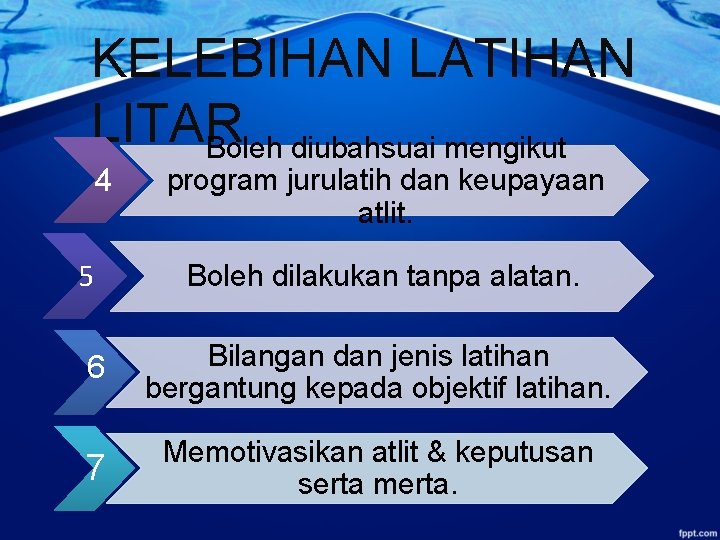 KELEBIHAN LATIHAN LITAR

4

Boleh diubahsuai mengikut program jurulatih dan keupayaan atlit.

5

Boleh dilakukan tanpa alatan.

6

Bilangan dan jenis latihan bergantung kepada objektif latihan.

7

Memotivasikan atlit & keputusan serta merta.

fppt.com